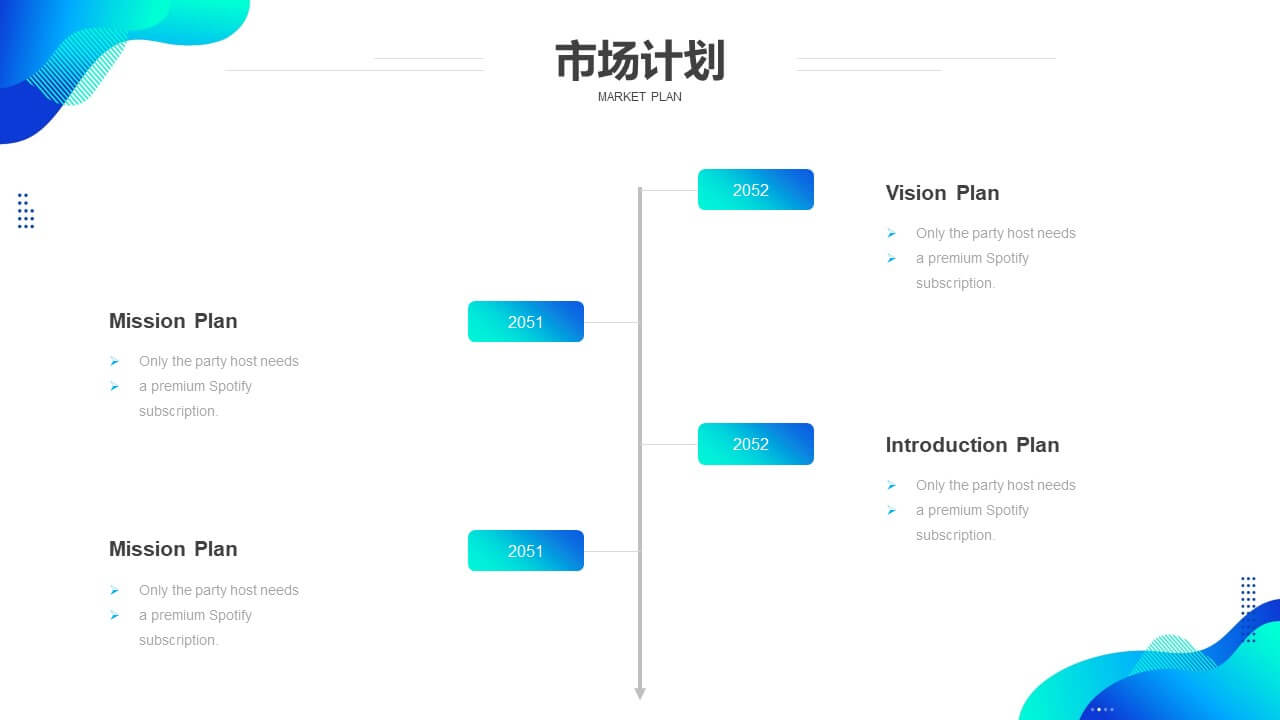 市场计划
MARKET PLAN

2052

Vision Plan

➢ Only the party host needs
➢ a premium Spotify subscription.

Mission Plan

➢ Only the party host needs
➢ a premium Spotify subscription.

2051

2052

Introduction Plan

➢ Only the party host needs
➢ a premium Spotify subscription.

Mission Plan

➢ Only the party host needs
➢ a premium Spotify subscription.

2051